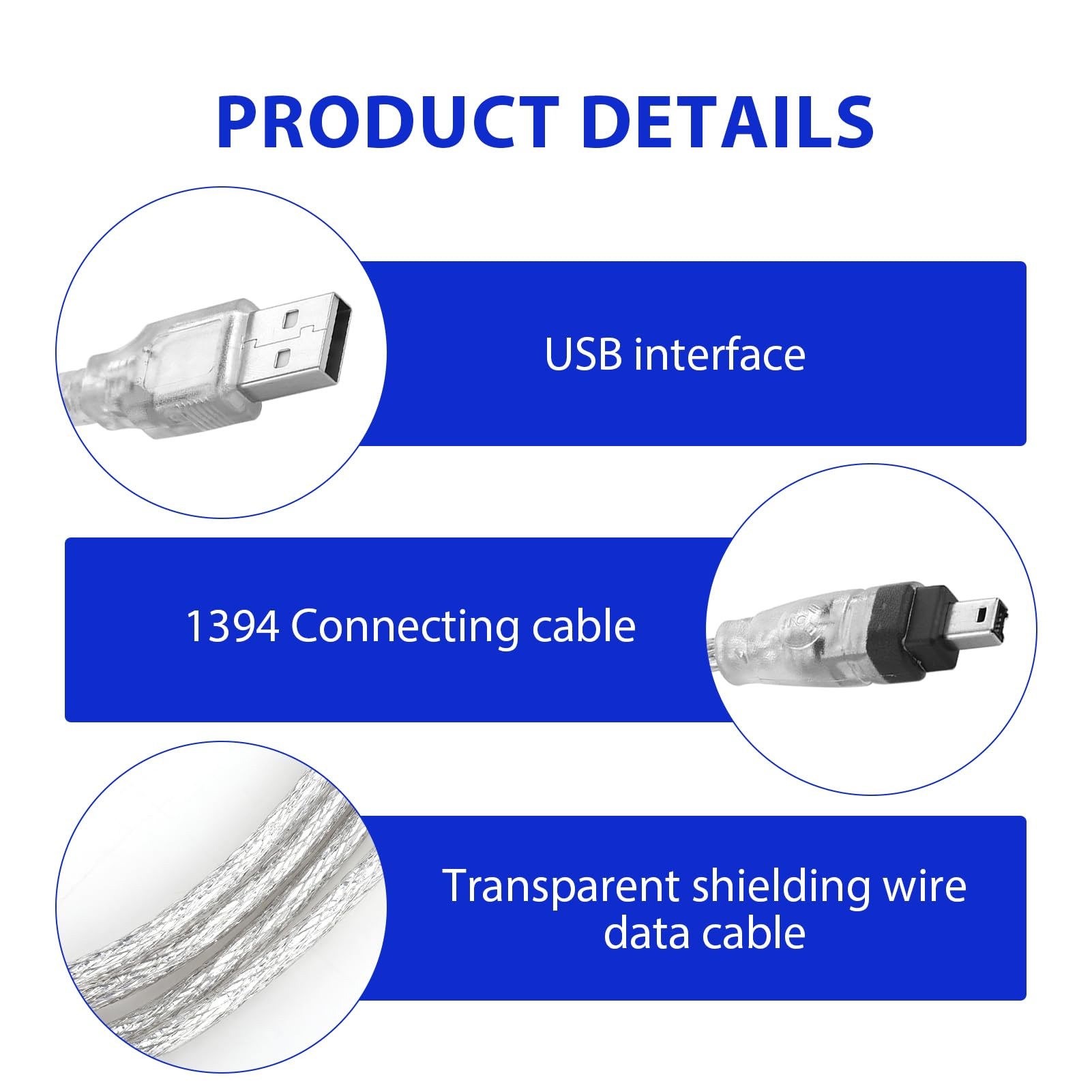 PRODUCT DETAILS

USB interface

1394 Connecting cable

Transparent shielding wire data cable